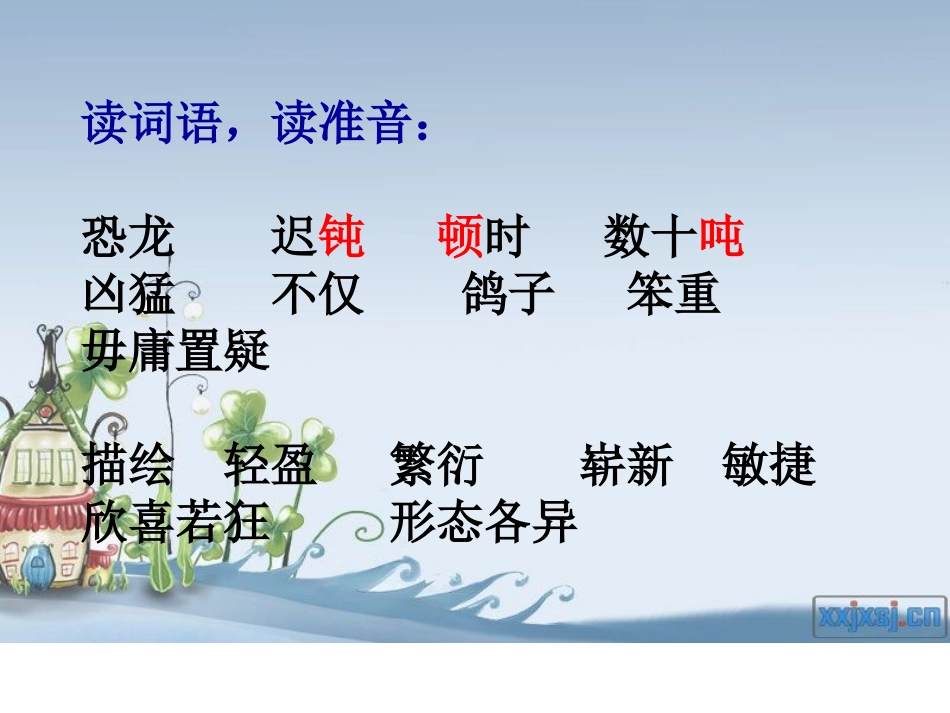 读词语，读准音：

恐龙　迟钝　顿时　数十吨
凶猛　不仅　鸽子　笨重
毋庸置疑

描绘　轻盈　繁衍　崭新　敏捷
欣喜若狂　形态各异

xxjxsj.cn